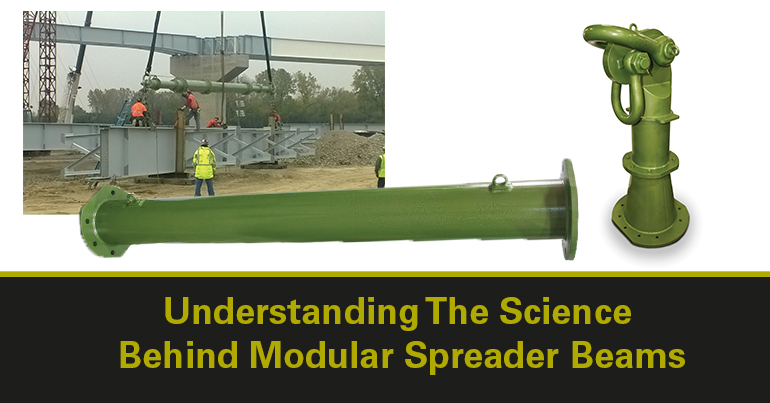 Understanding The Science Behind Modular Spreader Beams